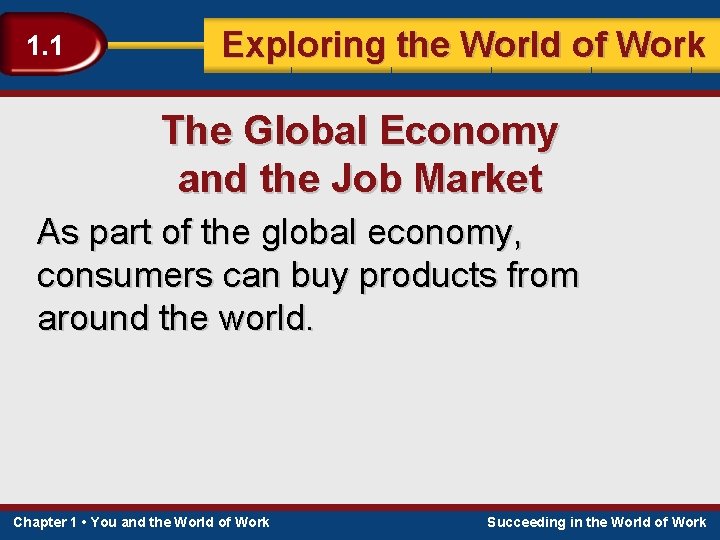 1.1

Exploring the World of Work

The Global Economy and the Job Market

As part of the global economy, consumers can buy products from around the world.

Chapter 1 • You and the World of Work

Succeeding in the World of Work